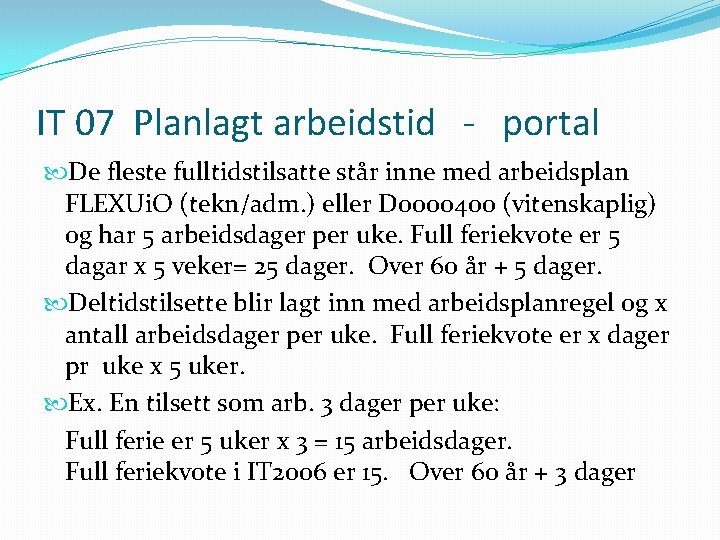 IT 07 Planlagt arbeidstid - portal

De fleste fulltidstilsatte står inne med arbeidsplan FLEXUiO (tekn/adm.) eller D0000400 (vitenskaplig) og har 5 arbeidsdager per uke. Full feriekvote er 5 dagar x 5 veker= 25 dager. Over 60 år + 5 dager.

Deltidstilsette blir lagt inn med arbeidsplanregel og x antall arbeidsdager per uke. Full feriekvote er x dager pr uke x 5 uker.

Ex. En tilsett som arb. 3 dager per uke:

Full ferie er 5 uker x 3 = 15 arbeidsdager.
Full feriekvote i IT2006 er 15. Over 60 år + 3 dager